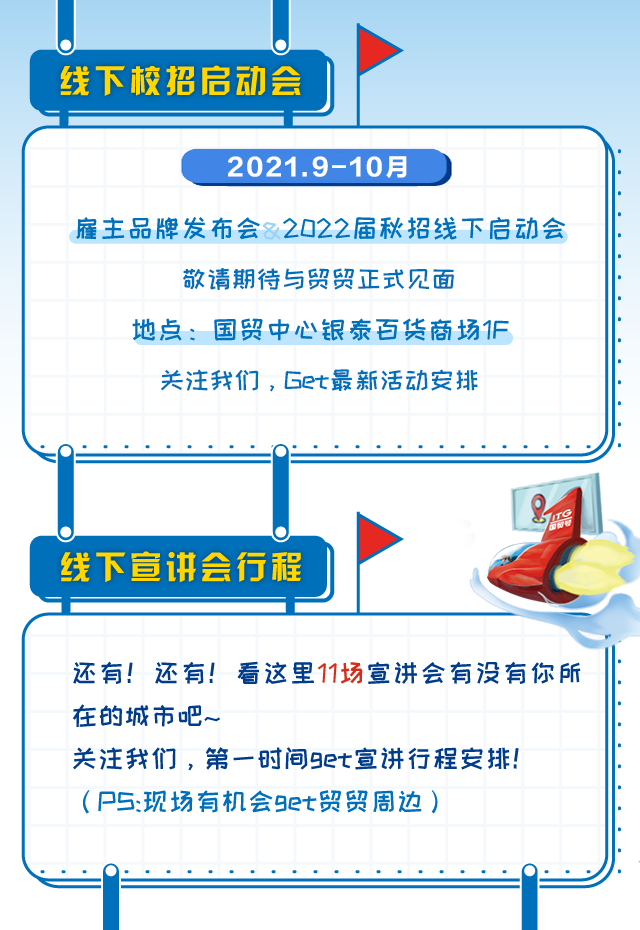 线下校招启动会

2021.9-10月

雇主品牌发布会&2022届秋招线下启动会

敬请期待与贸贸正式见面

地点：国贸中心银泰百货商场1F

关注我们，Get最新活动安排

ITG
国贸号

线下宣讲会行程

还有！还有！看这里11场宣讲会有没有你所在的城市吧~
关注我们，第一时间get宣讲行程安排！
（PS:现场有机会get贸贸周边）